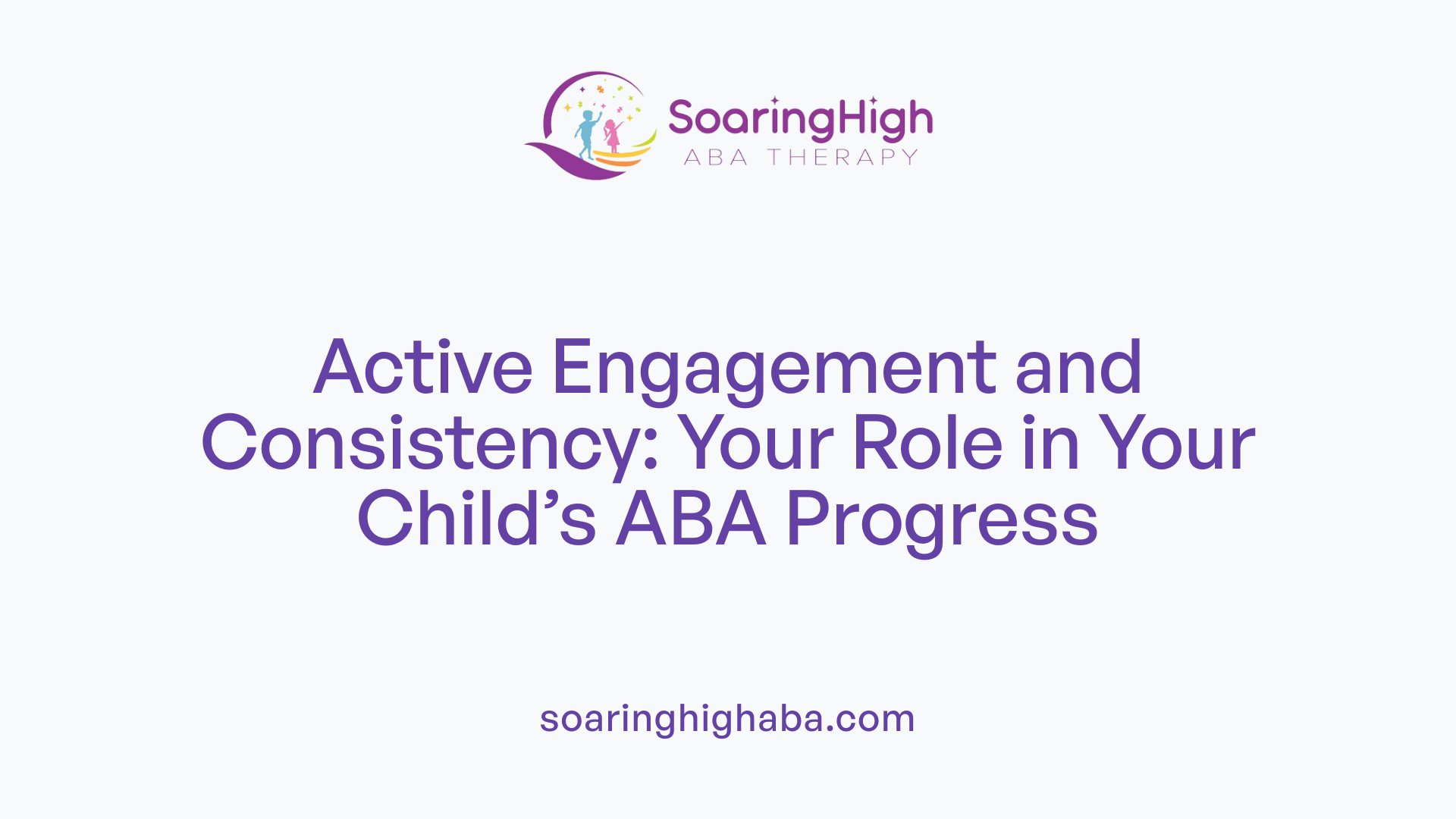 SoaringHigh
ABA THERAPY

Active Engagement and Consistency: Your Role in Your Child’s ABA Progress

soaringhighaba.com